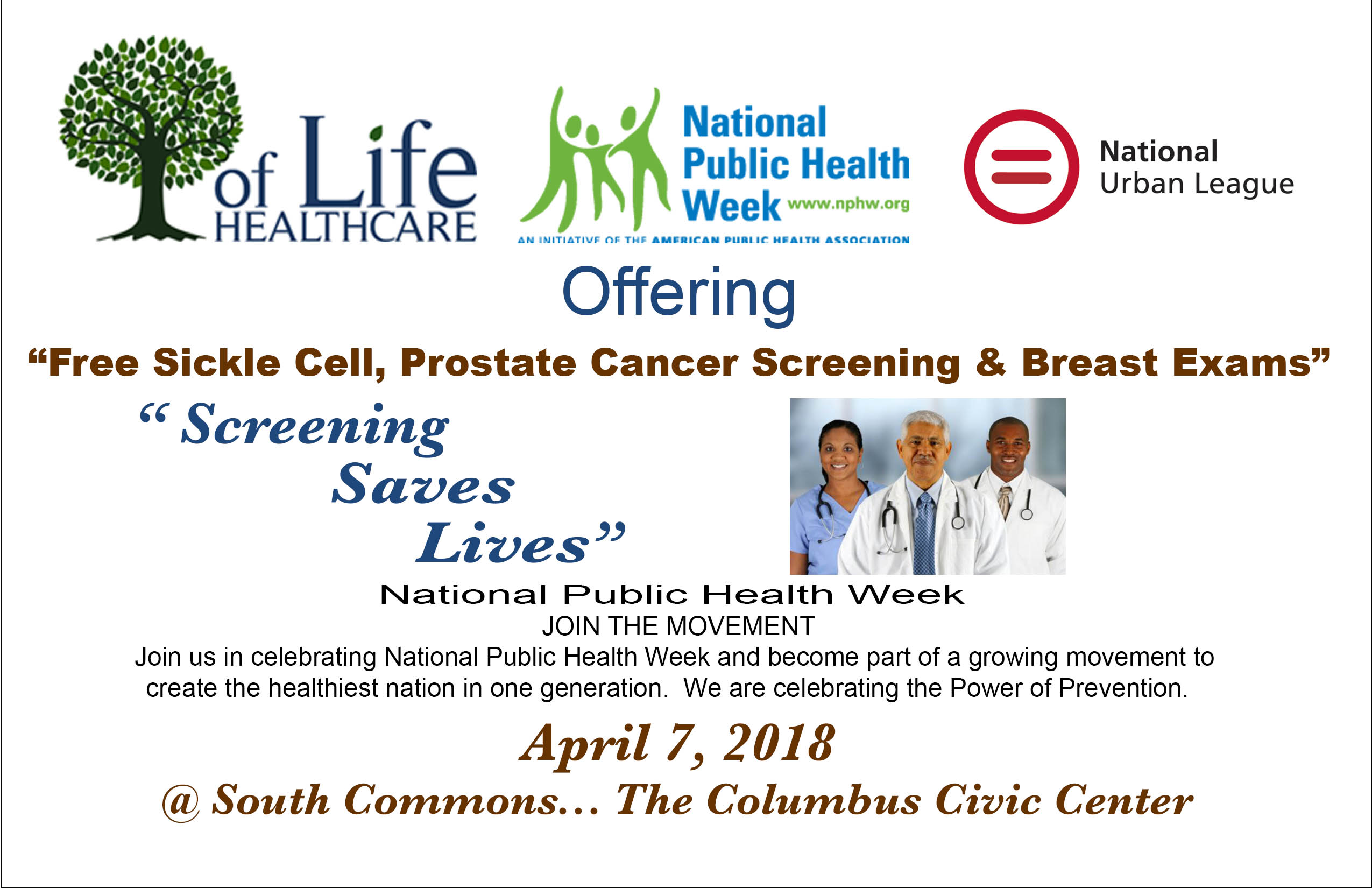 of Life HEALTHCARE

National Public Health Week www.nphw.org
AN INITIATIVE OF THE AMERICAN PUBLIC HEALTH ASSOCIATION

National Urban League

Offering

“Free Sickle Cell, Prostate Cancer Screening & Breast Exams”

“ Screening Saves Lives”

National Public Health Week
JOIN THE MOVEMENT
Join us in celebrating National Public Health Week and become part of a growing movement to create the healthiest nation in one generation. We are celebrating the Power of Prevention.

April 7, 2018

@ South Commons… The Columbus Civic Center